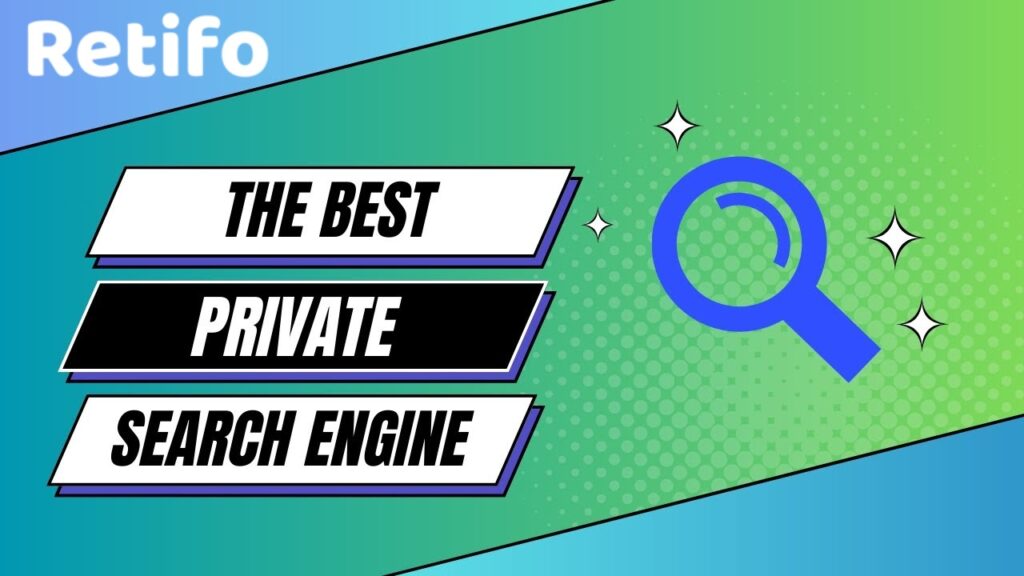 Retifo

THE BEST

PRIVATE

SEARCH ENGINE